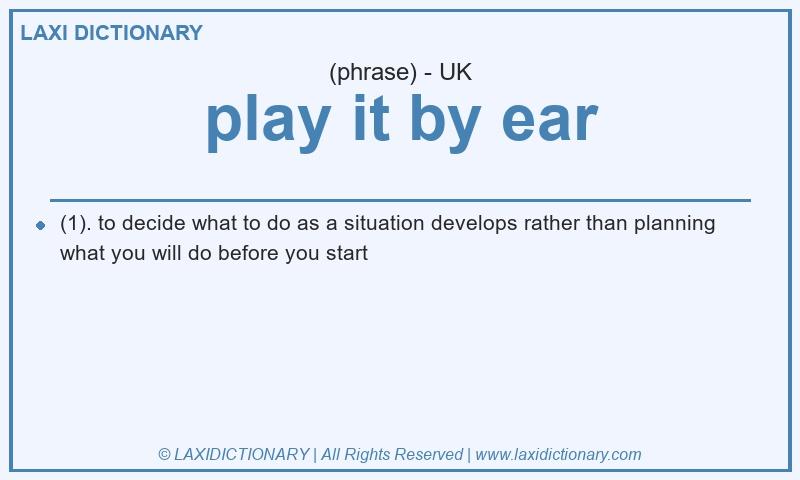 LAXI DICTIONARY

(phrase) - UK

play it by ear

(1). to decide what to do as a situation develops rather than planning what you will do before you start

© LAXIDICTIONARY | All Rights Reserved | www.laxidictionary.com